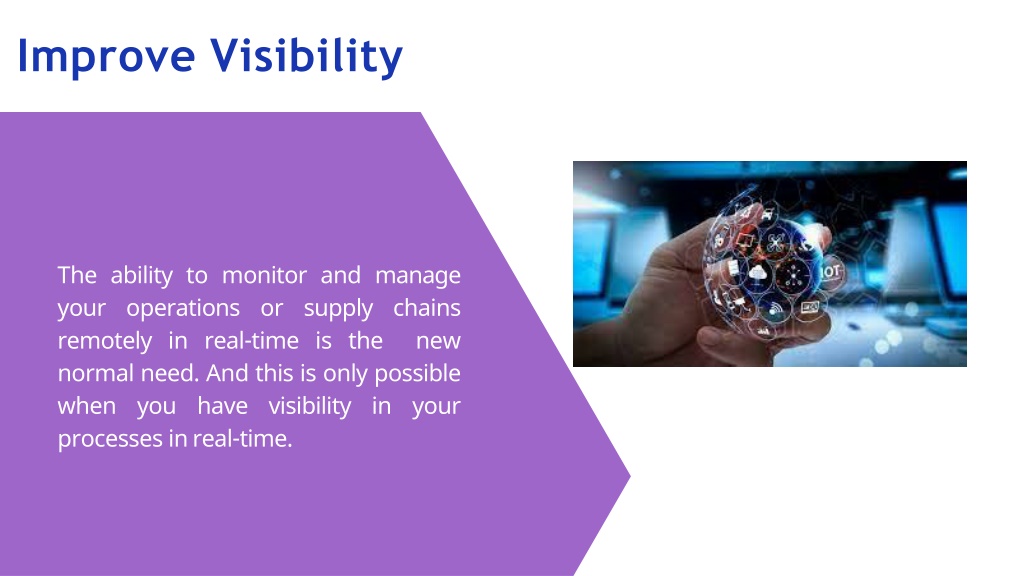 Improve Visibility

The ability to monitor and manage your operations or supply chains remotely in real-time is the new normal need. And this is only possible when you have visibility in your processes in real-time.

IOT